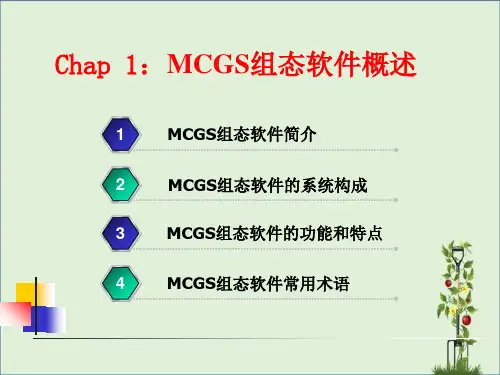 Chap 1：MCGS组态软件概述

1 MCGS组态软件简介

2 MCGS组态软件的系统构成

3 MCGS组态软件的功能和特点

4 MCGS组态软件常用术语